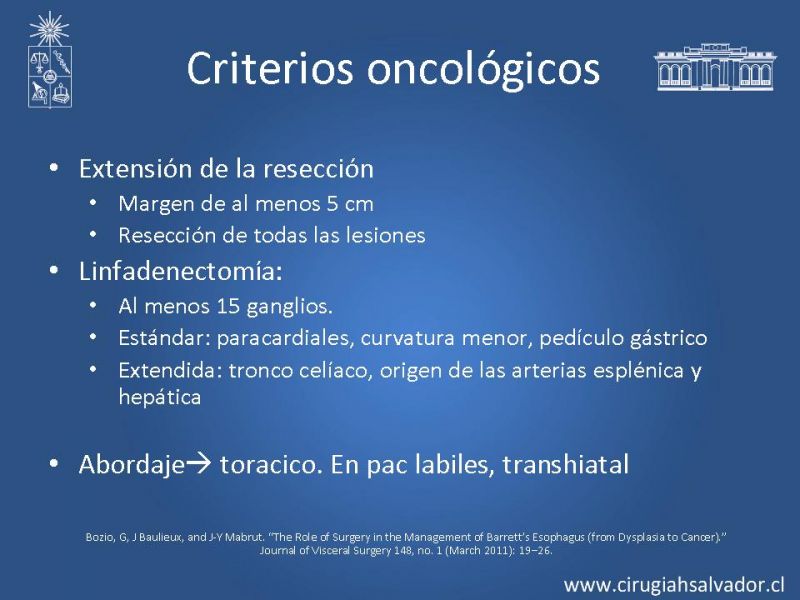 Criterios oncológicos

• Extensión de la resección
  • Margen de al menos 5 cm
  • Resección de todas las lesiones
• Linfadenectomía:
  • Al menos 15 ganglios.
  • Estándar: paracardiales, curvatura menor, pedículo gástrico
  • Extendida: tronco celíaco, origen de las arterias esplénica y hepática

• Abordaje→ toracico. En pac labiles, transhiatal

Bozio, G, J Baulieux, and J-Y Mabrut. "The Role of Surgery in the Management of Barrett's Esophagus (from Dysplasia to Cancer)." Journal of Visceral Surgery 148, no. 1 (March 2011): 19–26.

www.cirugiahsalvador.cl